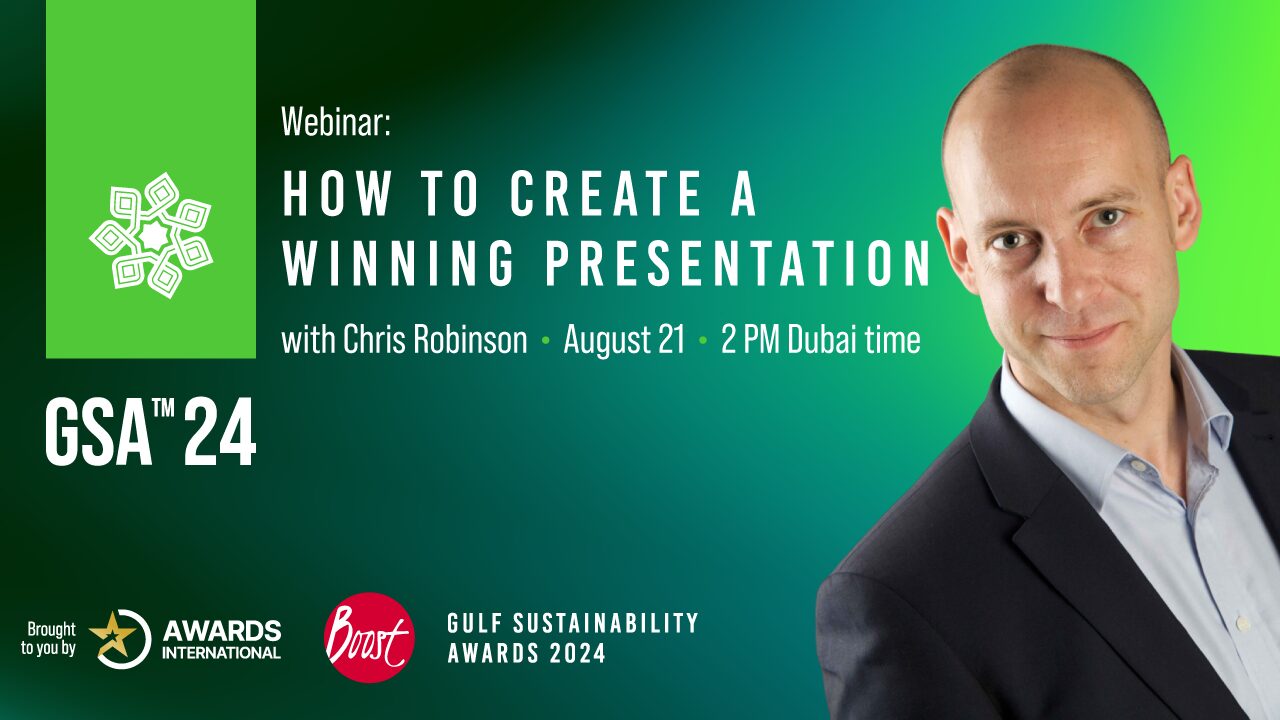 Webinar:

HOW TO CREATE A WINNING PRESENTATION

with Chris Robinson • August 21 • 2 PM Dubai time

GSA™ 24

Brought to you by AWARDS INTERNATIONAL

Boost

GULF SUSTAINABILITY AWARDS 2024